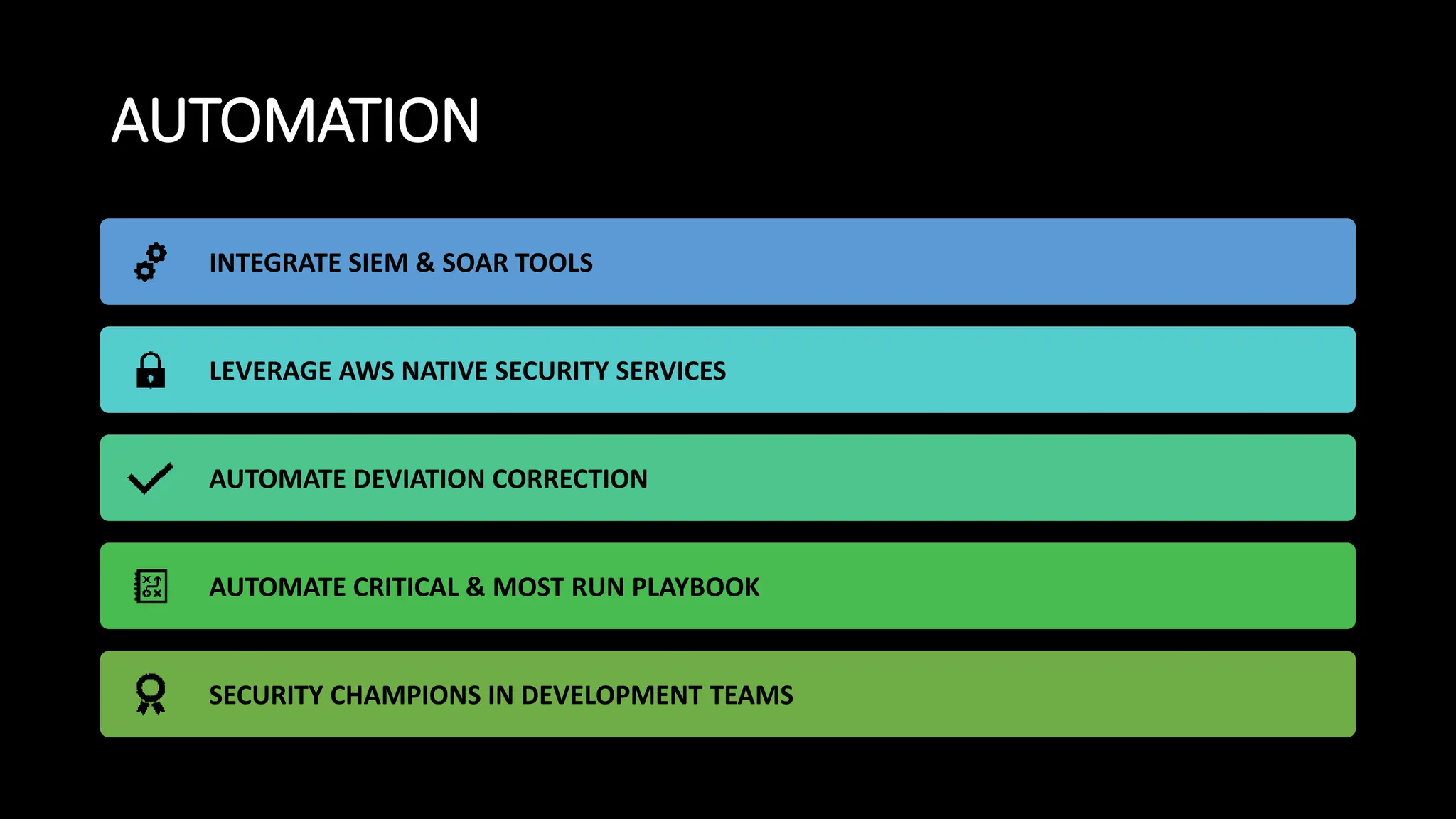 AUTOMATION

INTEGRATE SIEM & SOAR TOOLS

LEVERAGE AWS NATIVE SECURITY SERVICES

AUTOMATE DEVIATION CORRECTION

AUTOMATE CRITICAL & MOST RUN PLAYBOOK

SECURITY CHAMPIONS IN DEVELOPMENT TEAMS